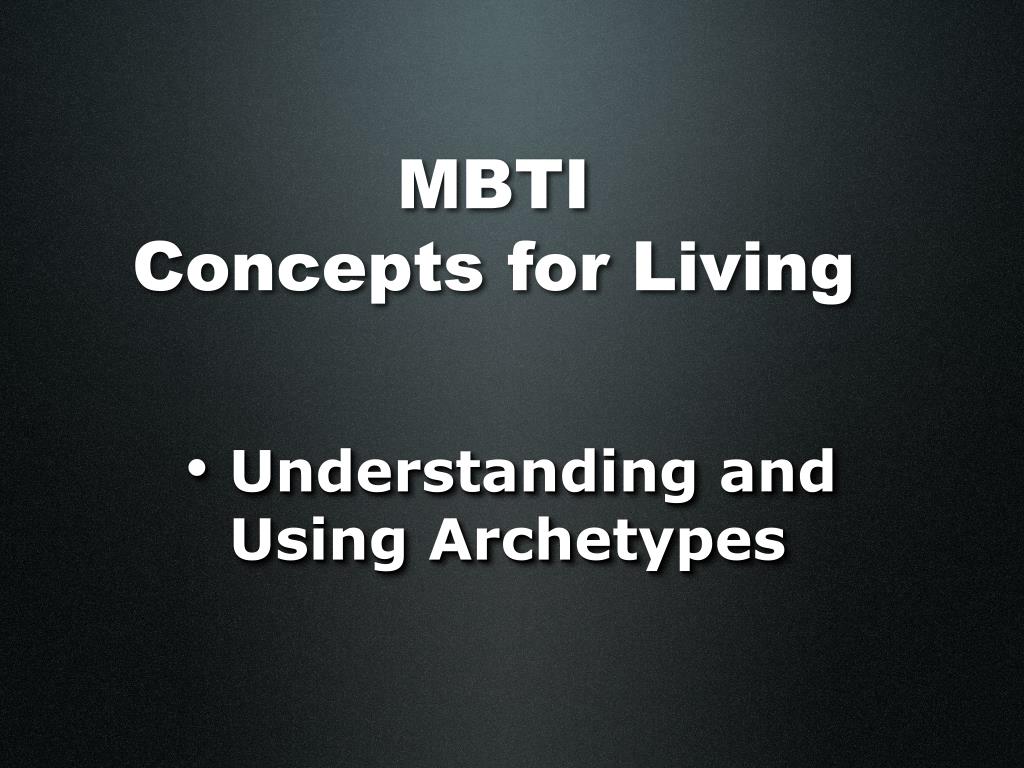 MBTI
Concepts for Living

• Understanding and Using Archetypes